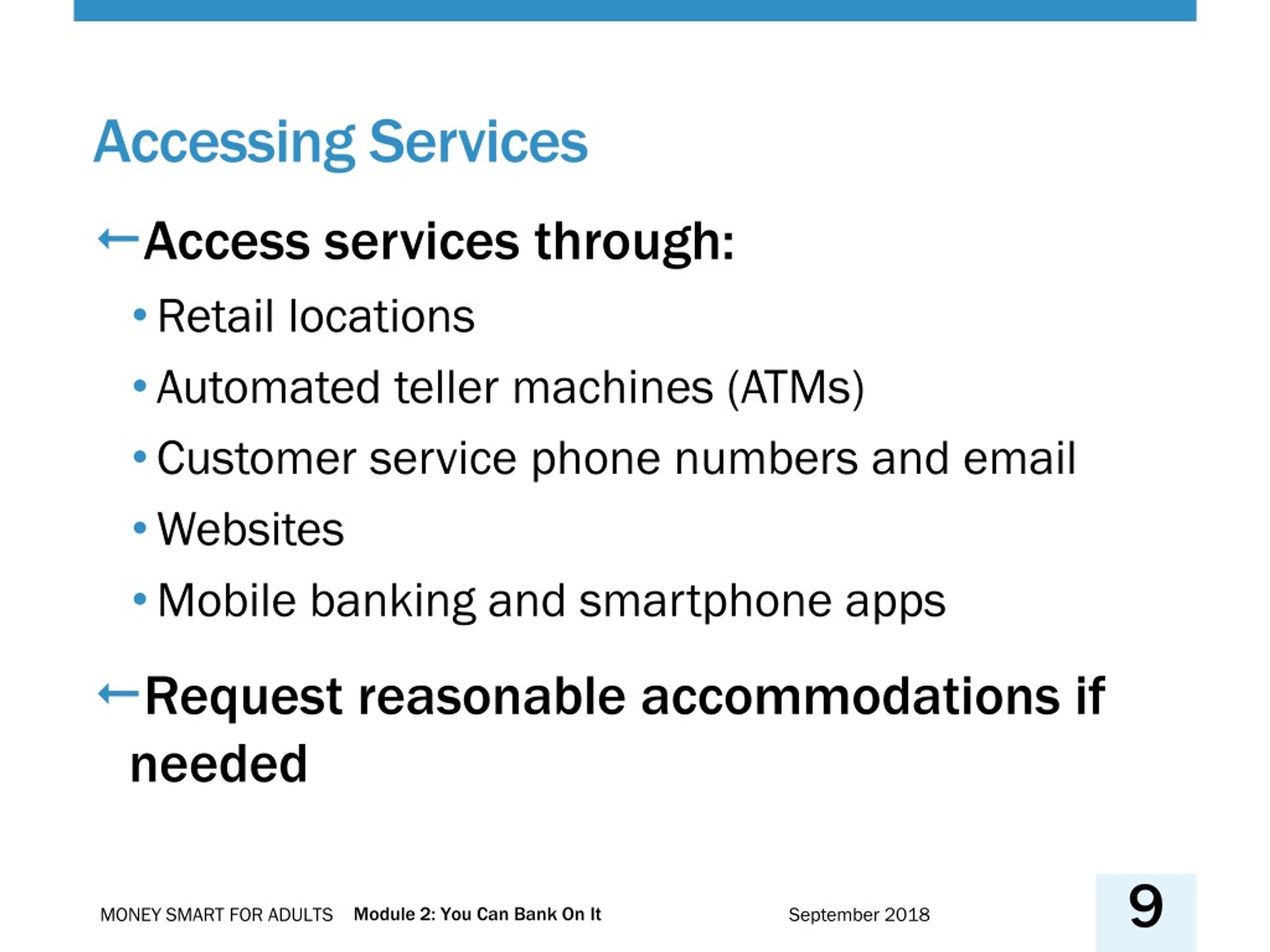 Accessing Services

←Access services through:

• Retail locations
• Automated teller machines (ATMs)
• Customer service phone numbers and email
• Websites
• Mobile banking and smartphone apps

←Request reasonable accommodations if needed

MONEY SMART FOR ADULTS Module 2: You Can Bank On It September 2018 9